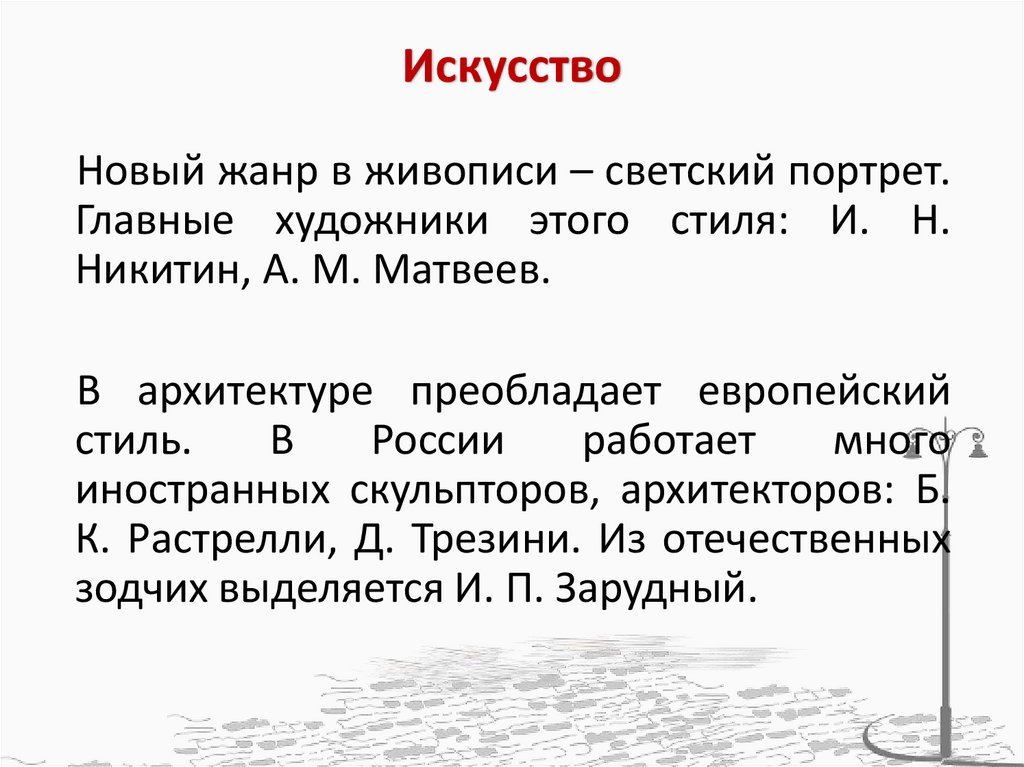 Искусство

Новый жанр в живописи – светский портрет. Главные художники этого стиля: И. Н. Никитин, А. М. Матвеев.

В архитектуре преобладает европейский стиль. В России работает много иностранных скульпторов, архитекторов: Б. К. Растрелли, Д. Трезини. Из отечественных зодчих выделяется И. П. Зарудный.